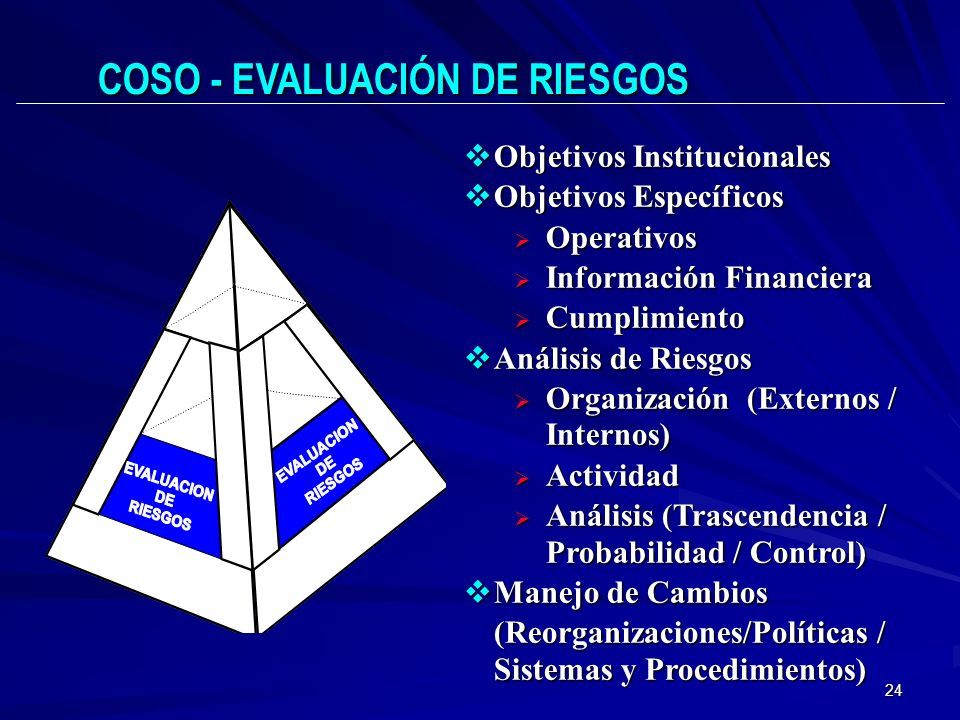 COSO - EVALUACIÓN DE RIESGOS

EVALUACION DE RIESGOS

EVALUACION DE RIESGOS

❖ Objetivos Institucionales
❖ Objetivos Específicos
➢ Operativos
➢ Información Financiera
➢ Cumplimiento
❖ Análisis de Riesgos
➢ Organización (Externos / Internos)
➢ Actividad
➢ Análisis (Trascendencia / Probabilidad / Control)
❖ Manejo de Cambios (Reorganizaciones/Políticas / Sistemas y Procedimientos)

24